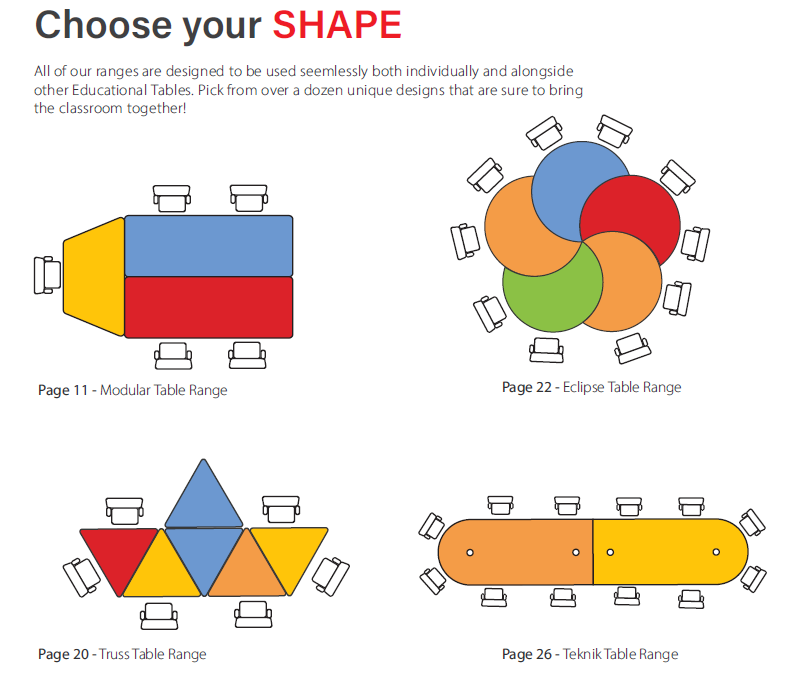 Choose your SHAPE

All of our ranges are designed to be used seemlessly both individually and alongside other Educational Tables. Pick from over a dozen unique designs that are sure to bring the classroom together!

Page 11 - Modular Table Range

Page 22 - Eclipse Table Range

Page 20 - Truss Table Range

Page 26 - Teknik Table Range